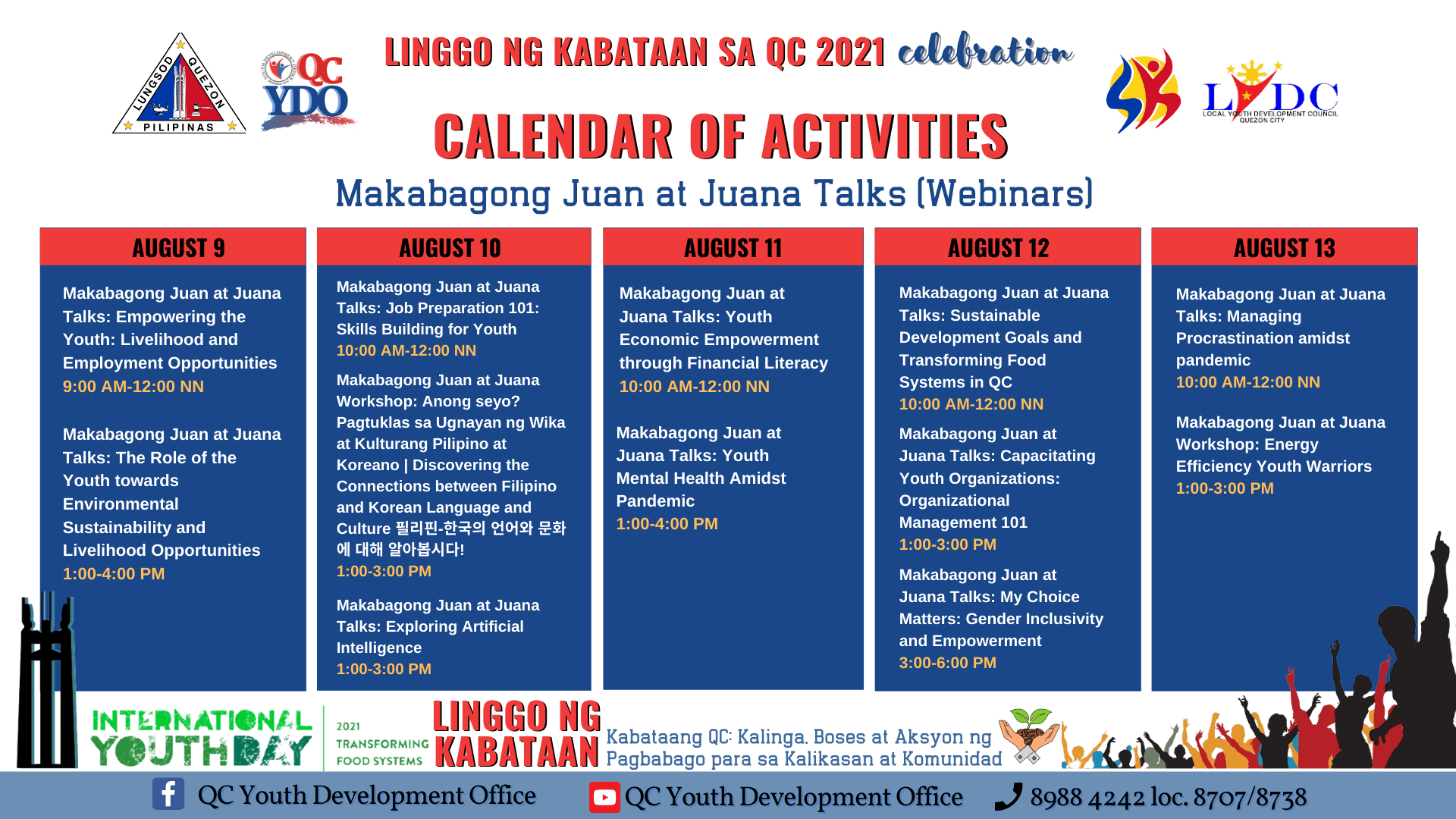 LUNGSOD QUEZON PILIPINAS

QC YDO

LINGGO NG KABATAAN SA QC 2021 celebration

LYDC LOCAL YOUTH DEVELOPMENT COUNCIL QUEZON CITY

CALENDAR OF ACTIVITIES

Makabagong Juan at Juana Talks (Webinars)

AUGUST 9

Makabagong Juan at Juana Talks: Empowering the Youth: Livelihood and Employment Opportunities
9:00 AM-12:00 NN

Makabagong Juan at Juana Talks: The Role of the Youth towards Environmental Sustainability and Livelihood Opportunities
1:00-4:00 PM

AUGUST 10

Makabagong Juan at Juana Talks: Job Preparation 101: Skills Building for Youth
10:00 AM-12:00 NN

Makabagong Juan at Juana Workshop: Anong seyo? Pagtuklas sa Ugnayan ng Wika at Kulturang Pilipino at Koreano | Discovering the Connections between Filipino and Korean Language and Culture 필리핀-한국의 언어와 문화에 대해 알아봅시다!
1:00-3:00 PM

Makabagong Juan at Juana Talks: Exploring Artificial Intelligence
1:00-3:00 PM

AUGUST 11

Makabagong Juan at Juana Talks: Youth Economic Empowerment through Financial Literacy
10:00 AM-12:00 NN

Makabagong Juan at Juana Talks: Youth Mental Health Amidst Pandemic
1:00-4:00 PM

AUGUST 12

Makabagong Juan at Juana Talks: Sustainable Development Goals and Transforming Food Systems in QC
10:00 AM-12:00 NN

Makabagong Juan at Juana Talks: Capacitating Youth Organizations: Organizational Management 101
1:00-3:00 PM

Makabagong Juan at Juana Talks: My Choice Matters: Gender Inclusivity and Empowerment
3:00-6:00 PM

AUGUST 13

Makabagong Juan at Juana Talks: Managing Procrastination amidst pandemic
10:00 AM-12:00 NN

Makabagong Juan at Juana Workshop: Energy Efficiency Youth Warriors
1:00-3:00 PM

INTERNATIONAL YOUTH DAY 2021 TRANSFORMING FOOD SYSTEMS

LINGGO NG KABATAAN

Kabataang QC: Kalinga, Boses at Aksyon ng Pagbabago para sa Kalikasan at Komunidad

QC Youth Development Office

QC Youth Development Office

8988 4242 loc. 8707/8738